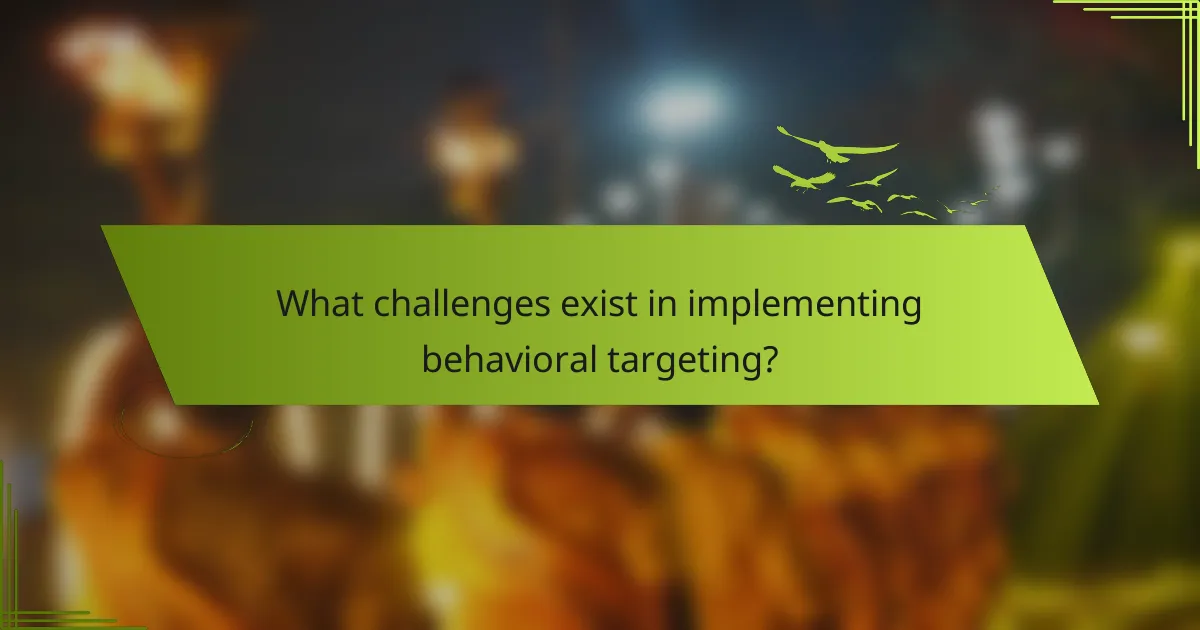 What challenges exist in implementing behavioral targeting?